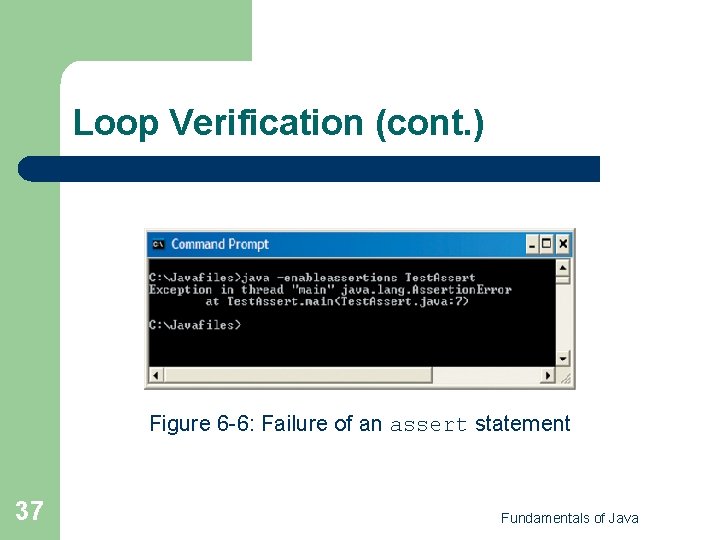 Loop Verification (cont.)

Command Prompt

C:\Javafiles>java -enableassertions TestAssert
Exception in thread "main" java.lang.AssertionError
        at TestAssert.main(TestAssert.java:7)

C:\Javafiles>

Figure 6-6: Failure of an assert statement

37

Fundamentals of Java